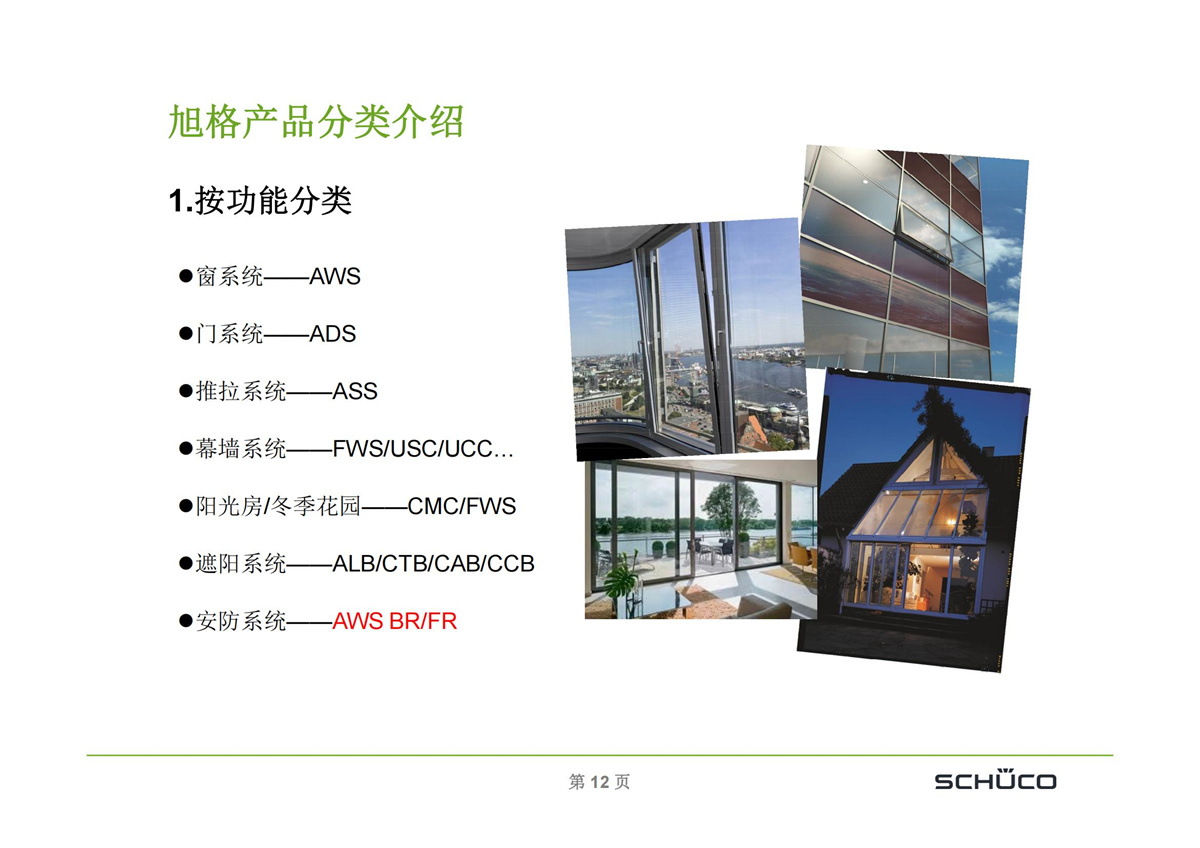 旭格产品分类介绍

1.按功能分类

●窗系统——AWS

●门系统——ADS

●推拉系统——ASS

●幕墙系统——FWS/USC/UCC…

●阳光房/冬季花园——CMC/FWS

●遮阳系统——ALB/CTB/CAB/CCB

●安防系统——AWS BR/FR

第 12 页

SCHÜCO